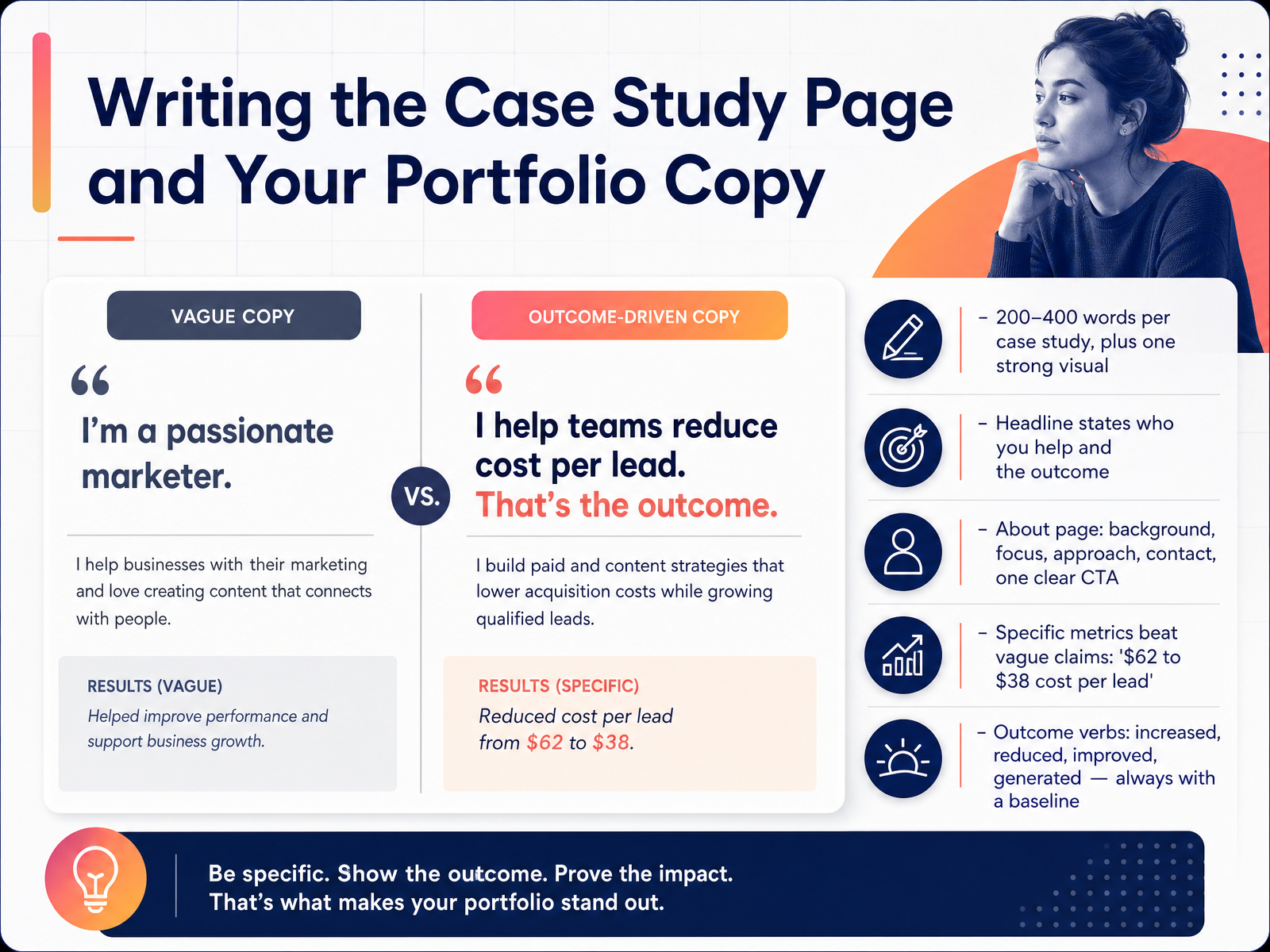 Writing the Case Study Page and Your Portfolio Copy

VAGUE COPY

“

I’m a passionate marketer.

I help businesses with their marketing and love creating content that connects with people.

RESULTS (VAGUE)

Helped improve performance and support business growth.

VS.

OUTCOME-DRIVEN COPY

“

I help teams reduce cost per lead. That’s the outcome.

I build paid and content strategies that lower acquisition costs while growing qualified leads.

RESULTS (SPECIFIC)

Reduced cost per lead from $62 to $38.

– 200–400 words per case study, plus one strong visual

– Headline states who you help and the outcome

– About page: background, focus, approach, contact, one clear CTA

– Specific metrics beat vague claims: '$62 to $38 cost per lead'

– Outcome verbs: increased, reduced, improved, generated — always with a baseline

Be specific. Show the outcome. Prove the impact. That’s what makes your portfolio stand out.